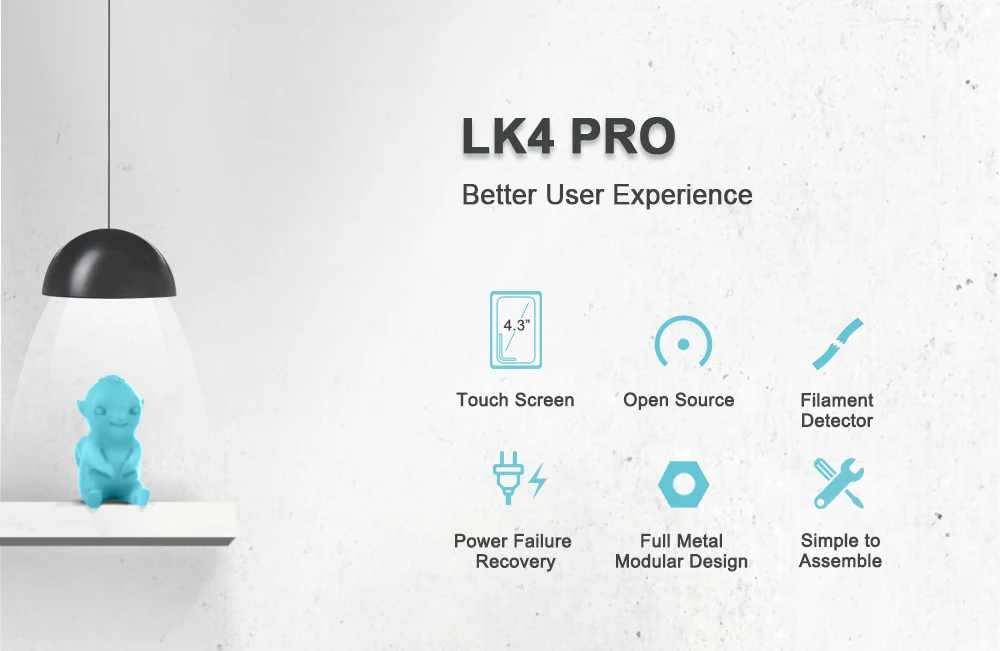 LK4 PRO

Better User Experience

4.3"

Touch Screen

Open Source

Filament Detector

Power Failure Recovery

Full Metal Modular Design

Simple to Assemble